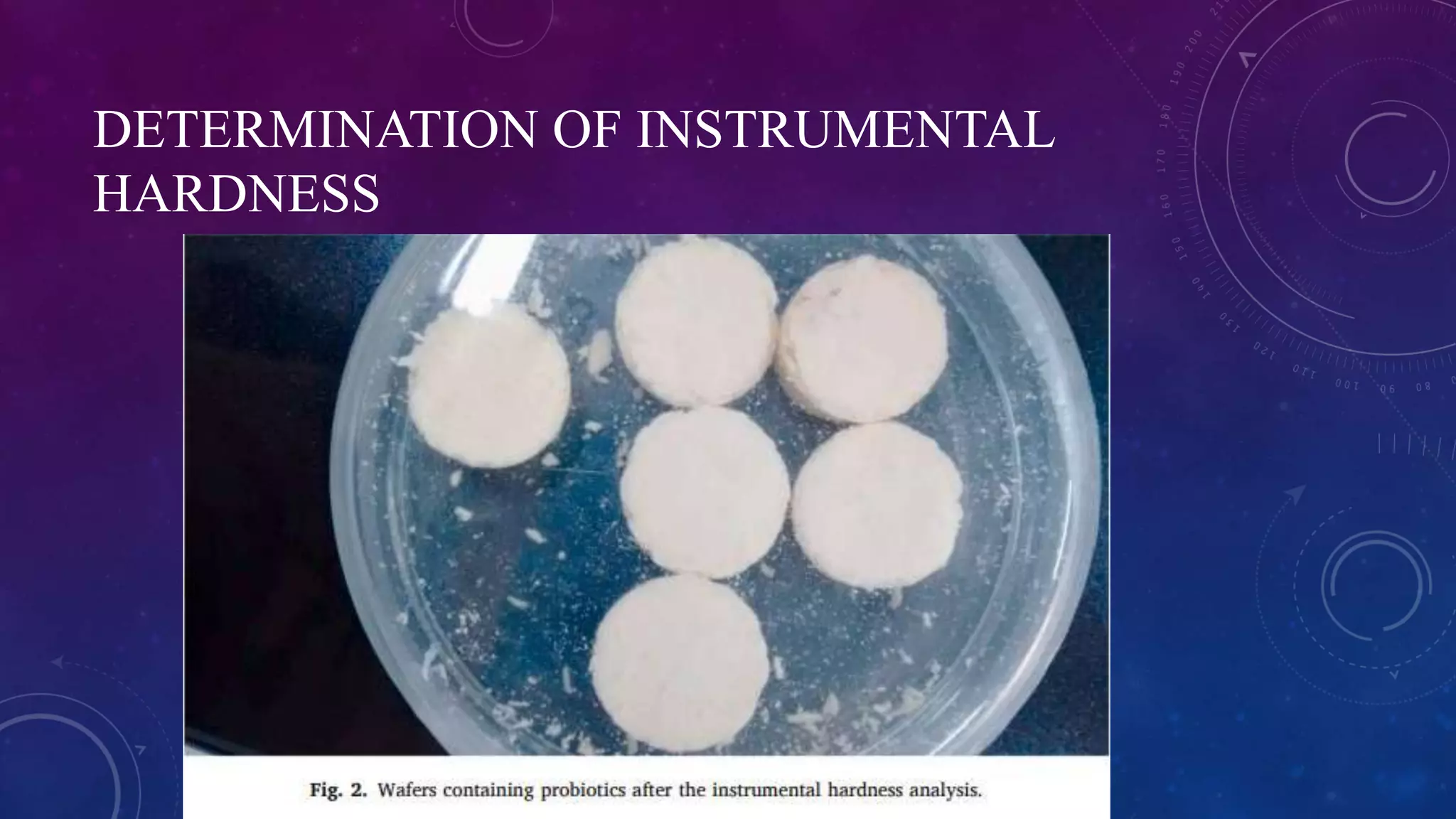 DETERMINATION OF INSTRUMENTAL HARDNESS

Fig. 2. Wafers containing probiotics after the instrumental hardness analysis.